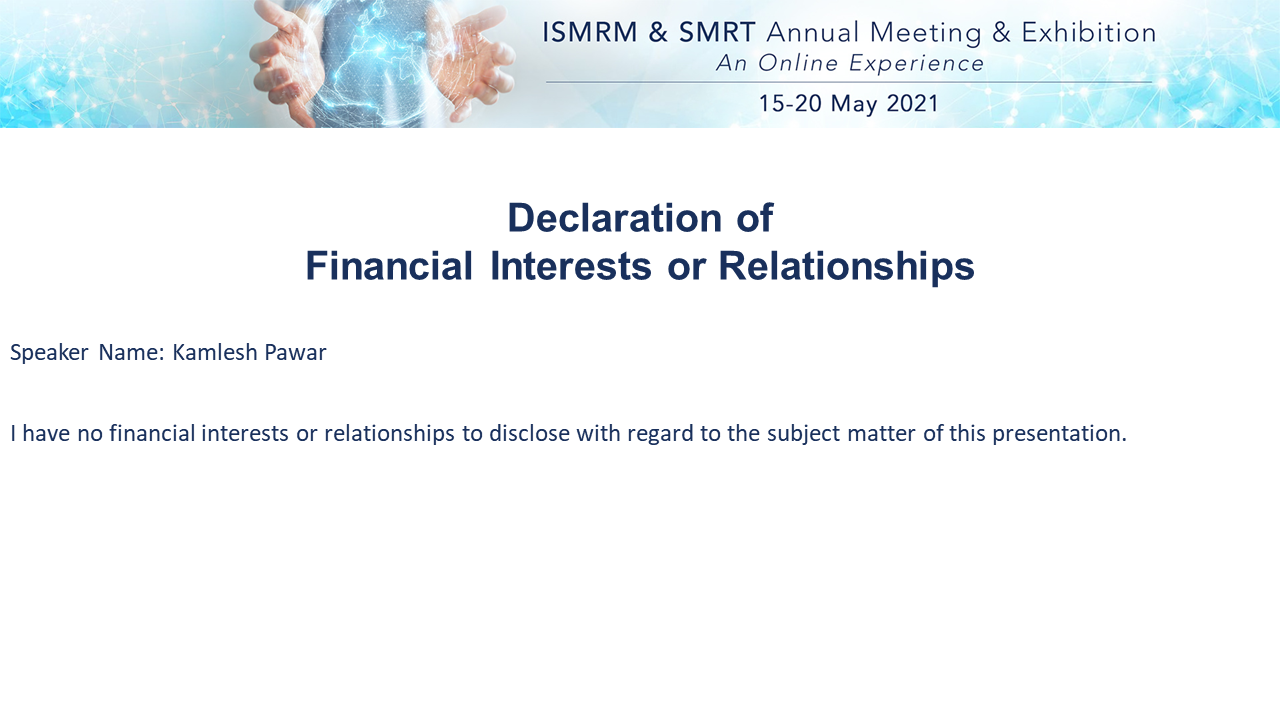 ISMRM & SMRT Annual Meeting & Exhibition
An Online Experience
15-20 May 2021

Declaration of
Financial Interests or Relationships

Speaker Name: Kamlesh Pawar

I have no financial interests or relationships to disclose with regard to the subject matter of this presentation.